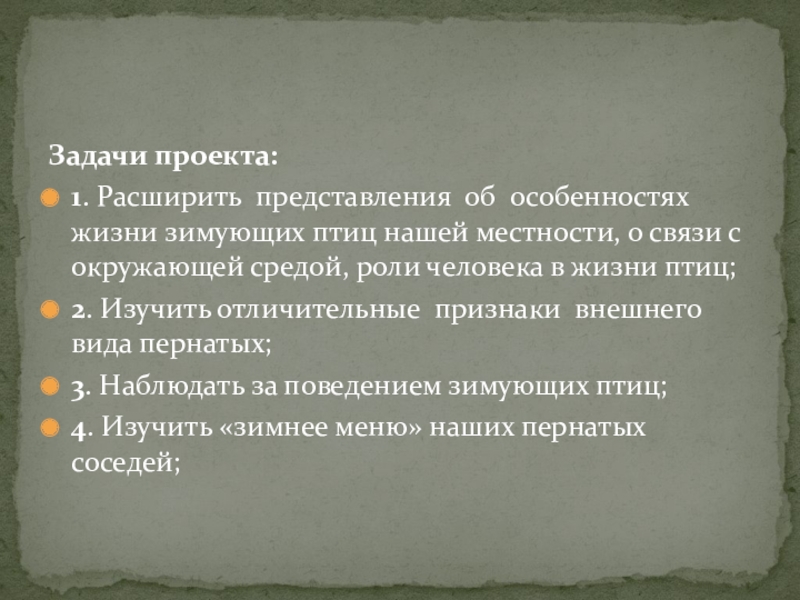 Задачи проекта:

1. Расширить представления об особенностях жизни зимующих птиц нашей местности, о связи с окружающей средой, роли человека в жизни птиц;

2. Изучить отличительные признаки внешнего вида пернатых;

3. Наблюдать за поведением зимующих птиц;

4. Изучить «зимнее меню» наших пернатых соседей;